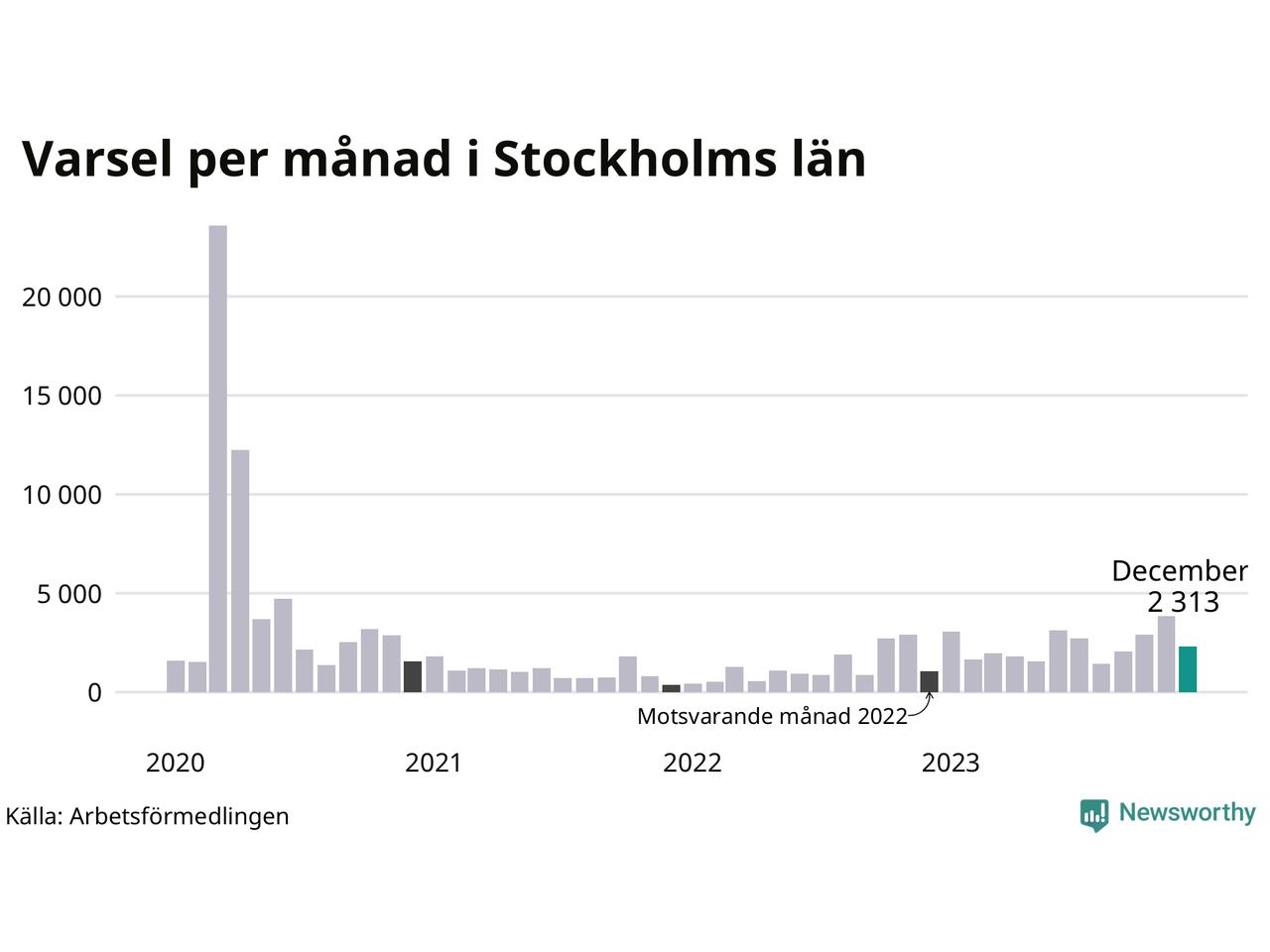 Varsel per månad i Stockholms län

20 000
15 000
10 000
5 000
0

December
2 313

Motsvarande månad 2022

2020
2021
2022
2023

Källa: Arbetsförmedlingen

Newsworthy